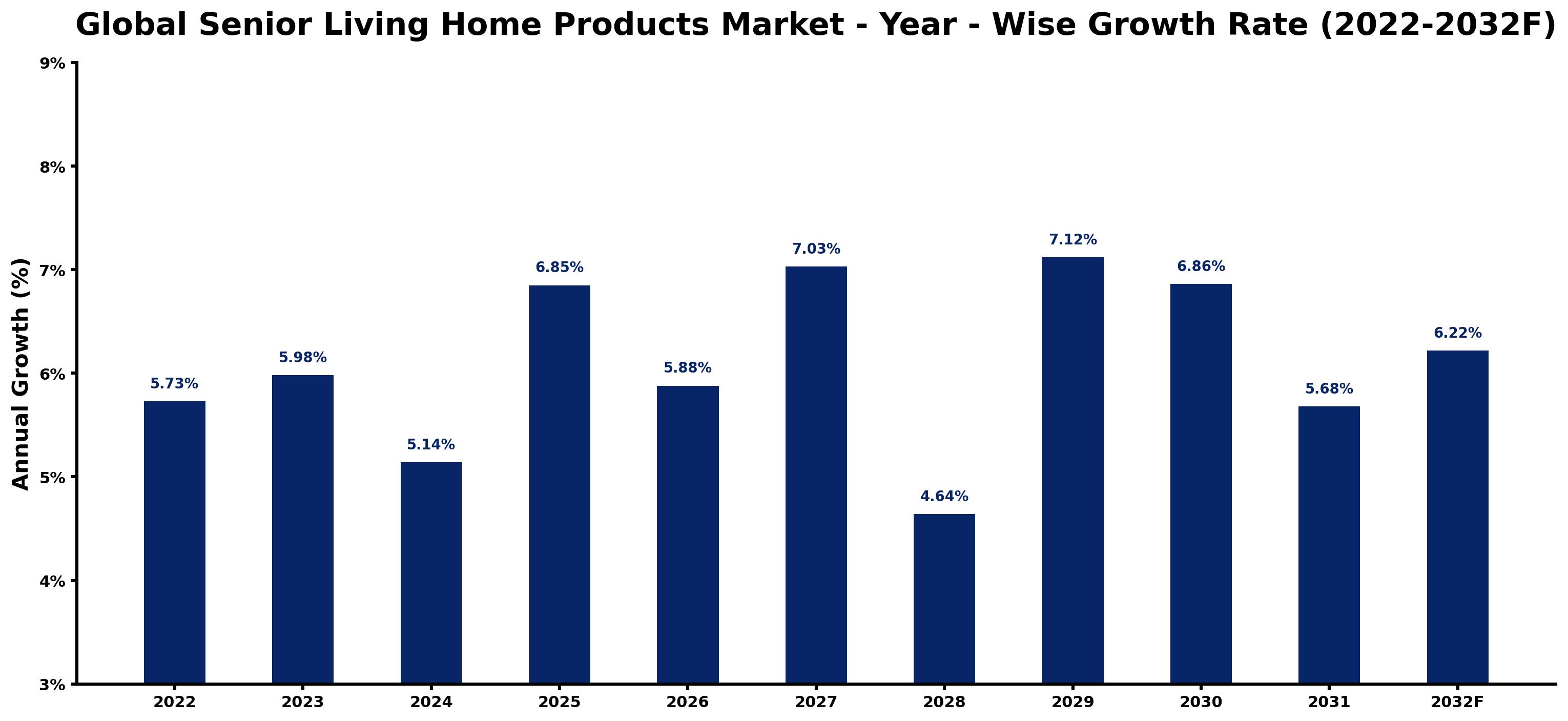 Global Senior Living Home Products Market - Year - Wise Growth Rate (2022-2032F)

Annual Growth (%)

9%
8%
7%
6%
5%
4%
3%

5.73%
5.98%
5.14%
6.85%
5.88%
7.03%
4.64%
7.12%
6.86%
5.68%
6.22%

2022
2023
2024
2025
2026
2027
2028
2029
2030
2031
2032F